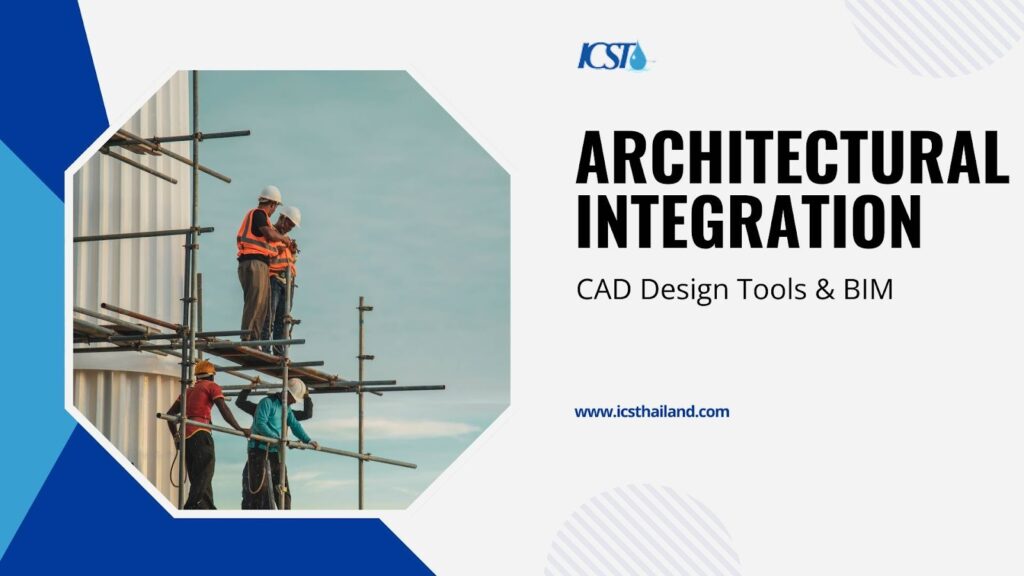 ICST

ARCHITECTURAL INTEGRATION

CAD Design Tools & BIM

www.icsthailand.com